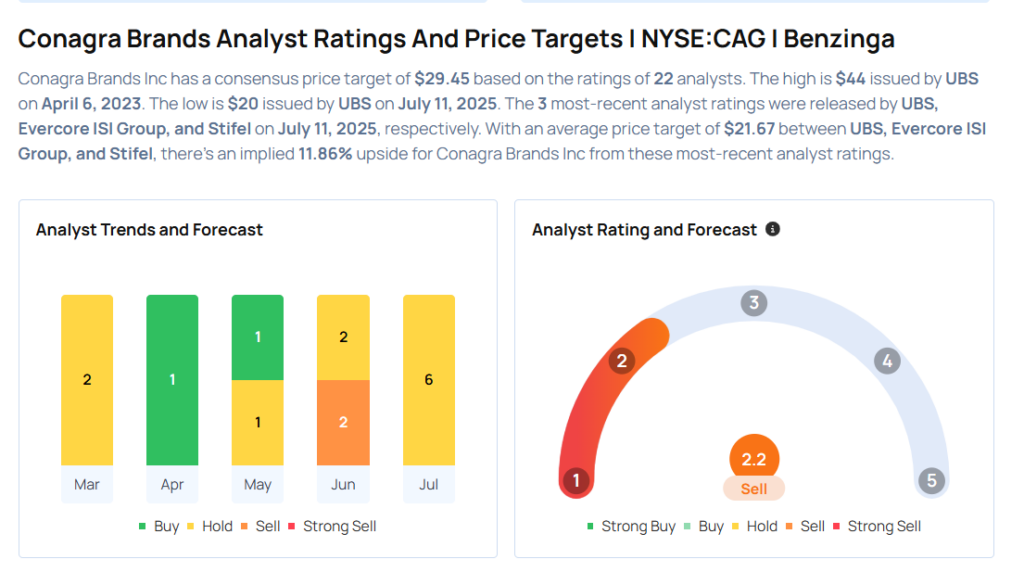 Conagra Brands Analyst Ratings And Price Targets I NYSE:CAG I Benzinga

Conagra Brands Inc has a consensus price target of $29.45 based on the ratings of 22 analysts. The high is $44 issued by UBS on April 6, 2023. The low is $20 issued by UBS on July 11, 2025. The 3 most-recent analyst ratings were released by UBS, Evercore ISI Group, and Stifel on July 11, 2025, respectively. With an average price target of $21.67 between UBS, Evercore ISI Group, and Stifel, there's an implied 11.86% upside for Conagra Brands Inc from these most-recent analyst ratings.

Analyst Trends and Forecast

2
1
1
1
2
2
6

Mar
Apr
May
Jun
Jul

Buy Hold Sell Strong Sell

Analyst Rating and Forecast

1
2
3
4
5
2.2
Sell

Strong Buy Buy Hold Sell Strong Sell